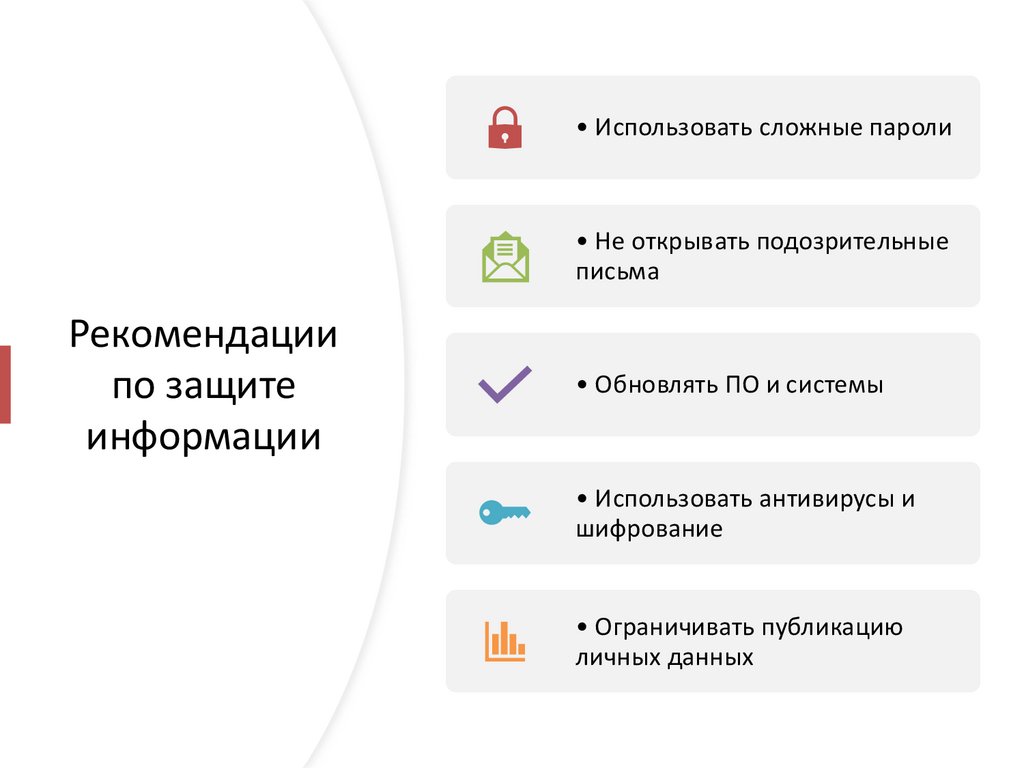 Рекомендации по защите информации

• Использовать сложные пароли

• Не открывать подозрительные письма

• Обновлять ПО и системы

• Использовать антивирусы и шифрование

• Ограничивать публикацию личных данных